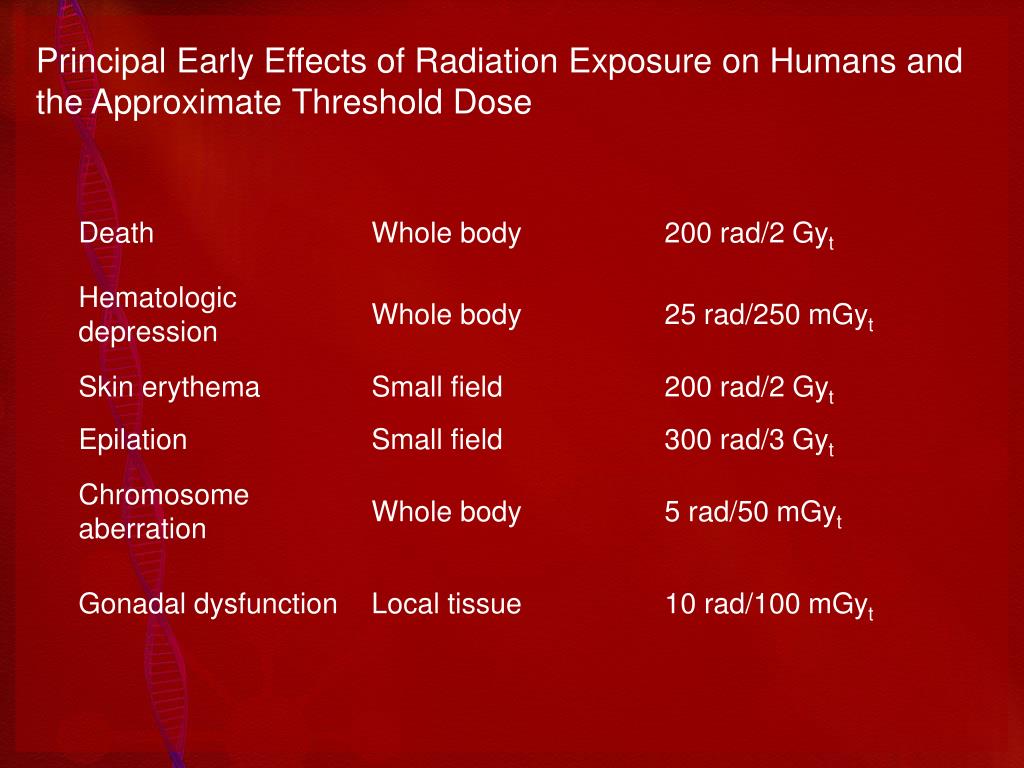 Principal Early Effects of Radiation Exposure on Humans and the Approximate Threshold Dose

| | | |
|---|---|---|
| Death | Whole body | 200 rad/2 $Gy_t$ |
| Hematologic depression | Whole body | 25 rad/250 $mGy_t$ |
| Skin erythema | Small field | 200 rad/2 $Gy_t$ |
| Epilation | Small field | 300 rad/3 $Gy_t$ |
| Chromosome aberration | Whole body | 5 rad/50 $mGy_t$ |
| Gonadal dysfunction | Local tissue | 10 rad/100 $mGy_t$ |